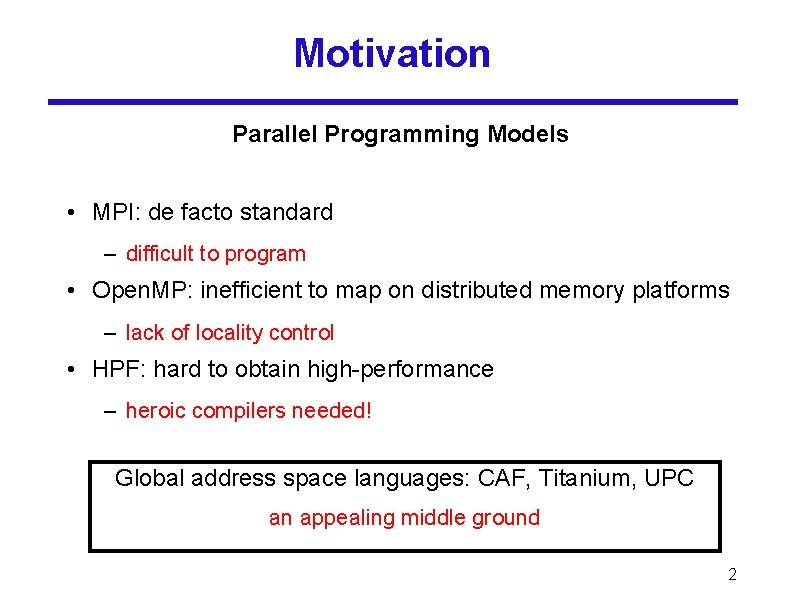 Motivation

Parallel Programming Models

• MPI: de facto standard

– difficult to program

• OpenMP: inefficient to map on distributed memory platforms

– lack of locality control

• HPF: hard to obtain high-performance

– heroic compilers needed!

Global address space languages: CAF, Titanium, UPC

an appealing middle ground

2